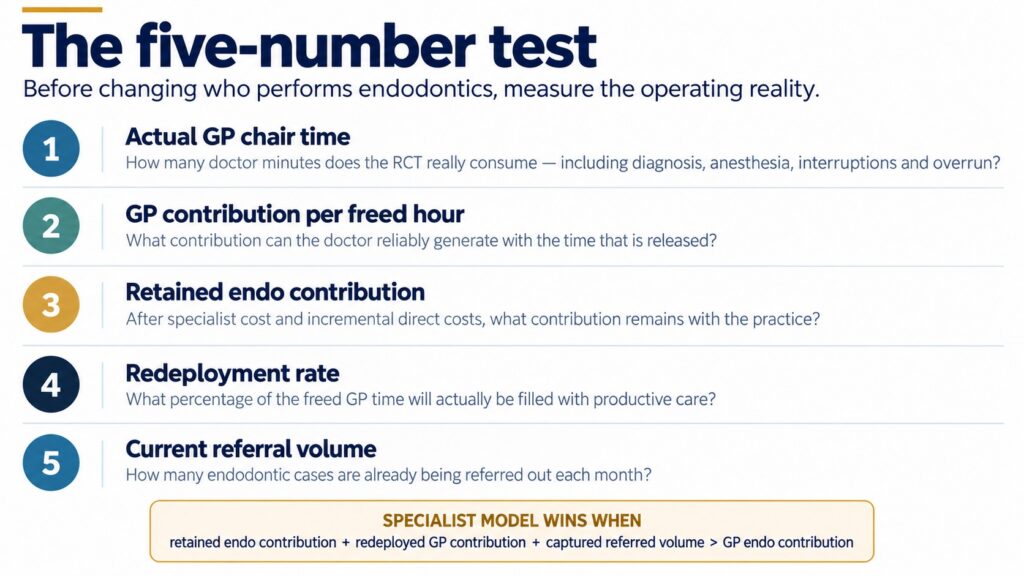 The five-number test

Before changing who performs endodontics, measure the operating reality.

1
Actual GP chair time
How many doctor minutes does the RCT really consume — including diagnosis, anesthesia, interruptions and overrun?

2
GP contribution per freed hour
What contribution can the doctor reliably generate with the time that is released?

3
Retained endo contribution
After specialist cost and incremental direct costs, what contribution remains with the practice?

4
Redeployment rate
What percentage of the freed GP time will actually be filled with productive care?

5
Current referral volume
How many endodontic cases are already being referred out each month?

SPECIALIST MODEL WINS WHEN
retained endo contribution + redeployed GP contribution + captured referred volume > GP endo contribution